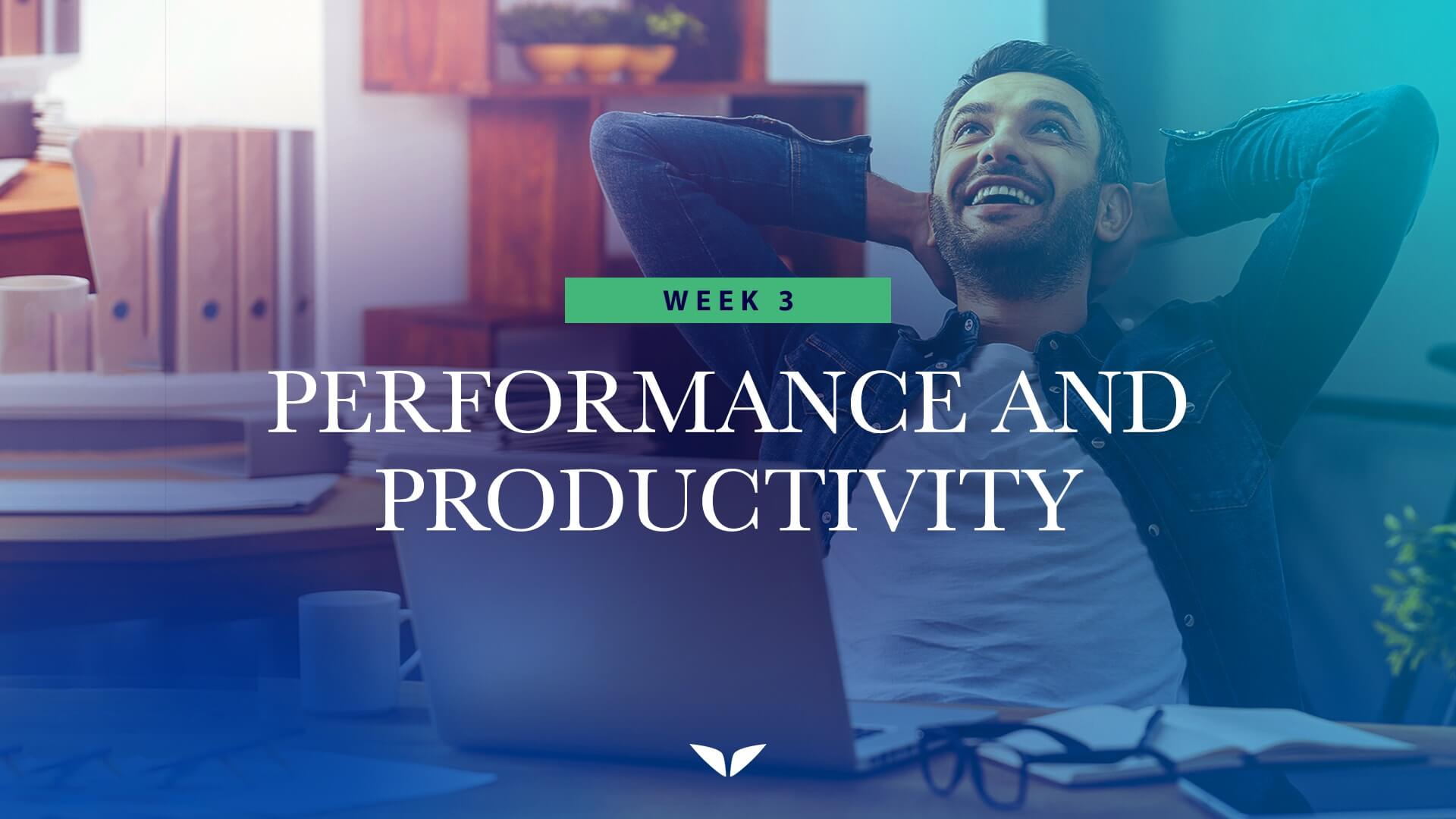 WEEK 3

PERFORMANCE AND PRODUCTIVITY